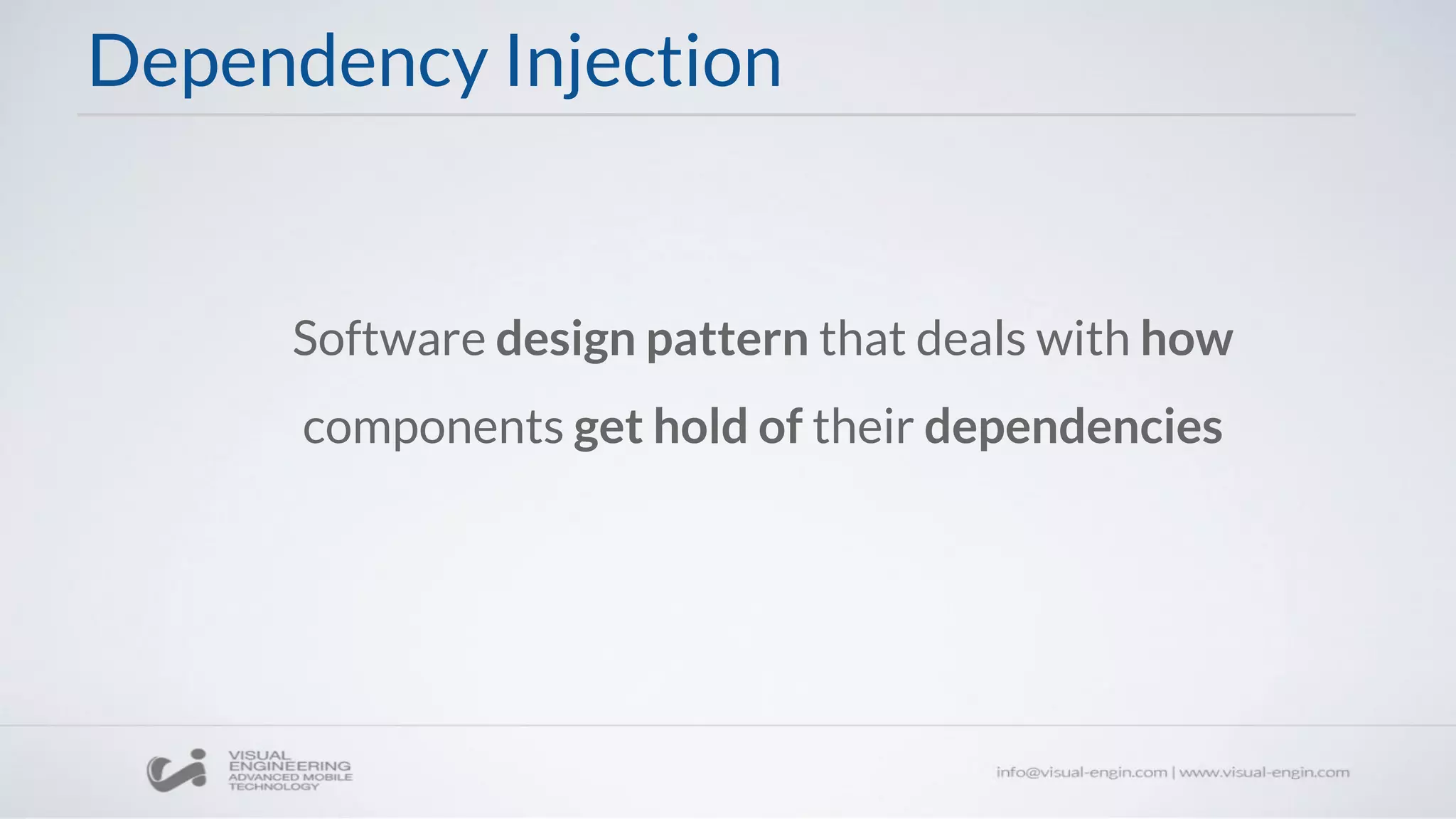 Dependency Injection

Software design pattern that deals with how components get hold of their dependencies

VISUAL ENGINEERING ADVANCED MOBILE TECHNOLOGY

info@visual-engin.com | www.visual-engin.com